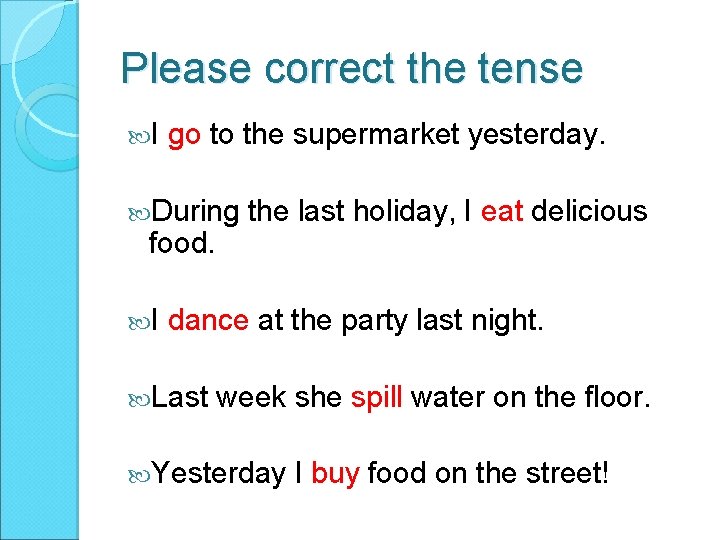 Please correct the tense

I go to the supermarket yesterday.

During the last holiday, I eat delicious food.

I dance at the party last night.

Last week she spill water on the floor.

Yesterday I buy food on the street!